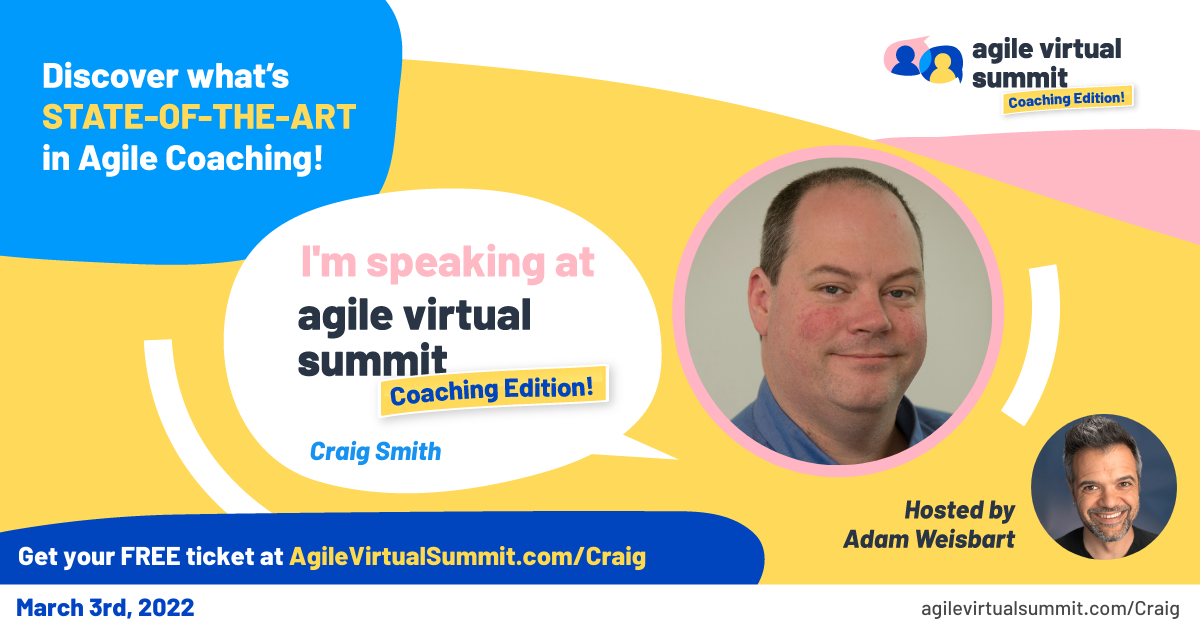 Discover what's STATE-OF-THE-ART in Agile Coaching!

agile virtual summit
Coaching Edition!

I'm speaking at
agile virtual summit
Coaching Edition!

Craig Smith

Hosted by
Adam Weisbart

Get your FREE ticket at AgileVirtualSummit.com/Craig

March 3rd, 2022

agilevirtualsummit.com/Craig